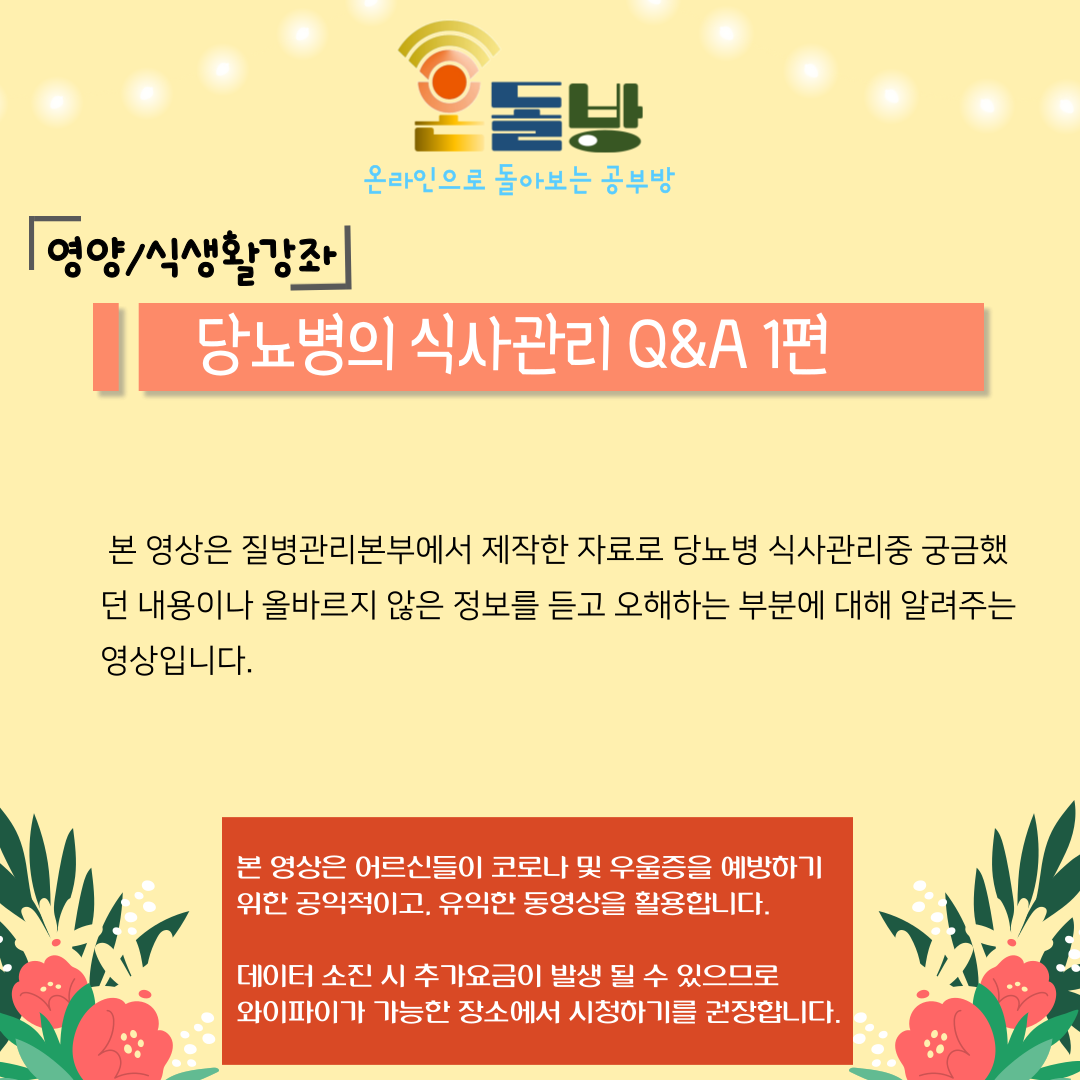 온돌방
온라인으로 돌아보는 공부방

영양/식생활강좌

당뇨병의 식사관리 Q&A 1편

본 영상은 질병관리본부에서 제작한 자료로 당뇨병 식사관리중 궁금했던 내용이나 올바르지 않은 정보를 듣고 오해하는 부분에 대해 알려주는 영상입니다.

본 영상은 어르신들이 코로나 및 우울증을 예방하기 위한 공익적이고, 유익한 동영상을 활용합니다.

데이터 소진 시 추가요금이 발생 될 수 있으므로 와이파이가 가능한 장소에서 시청하기를 권장합니다.